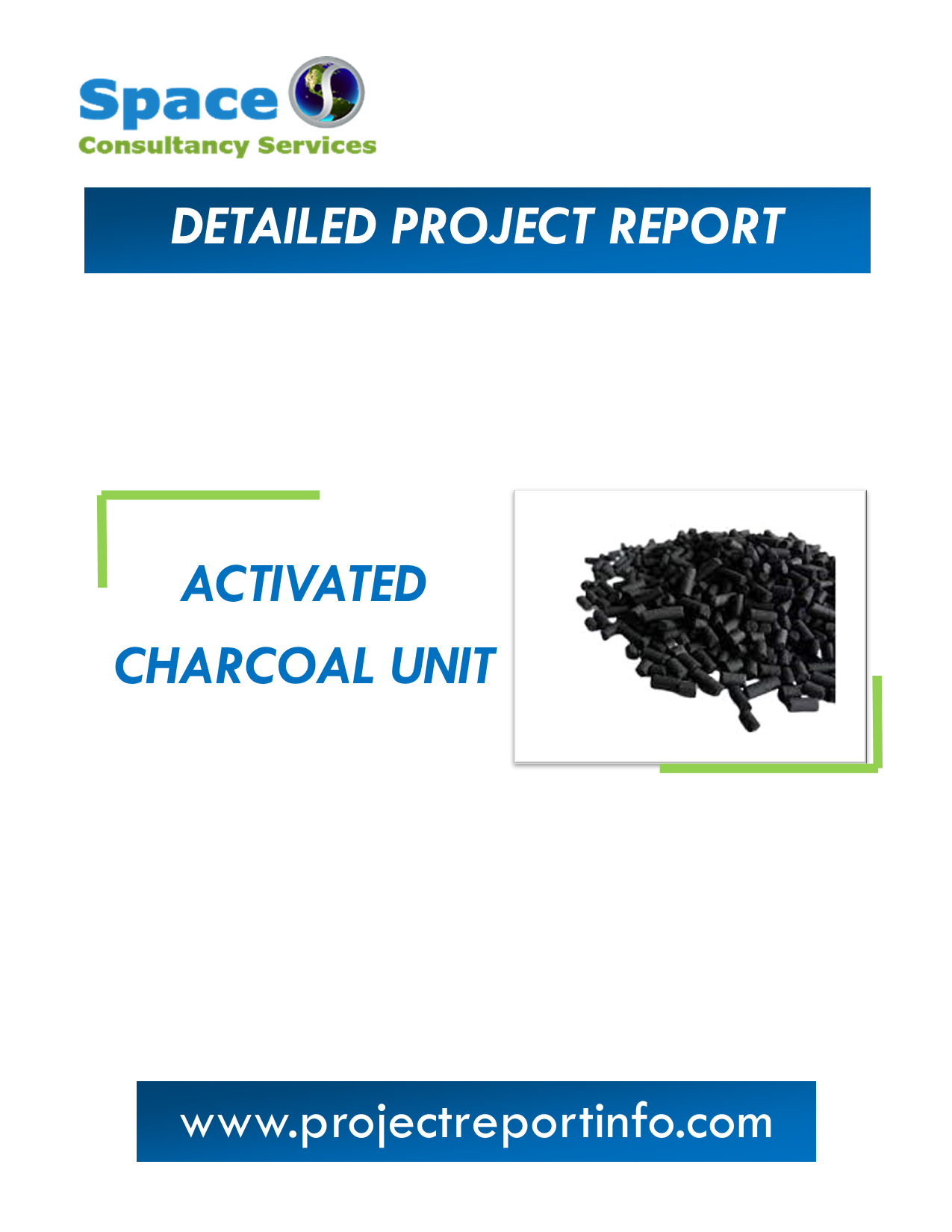 Space
Consultancy Services

DETAILED PROJECT REPORT

ACTIVATED
CHARCOAL UNIT

www.projectreportinfo.com